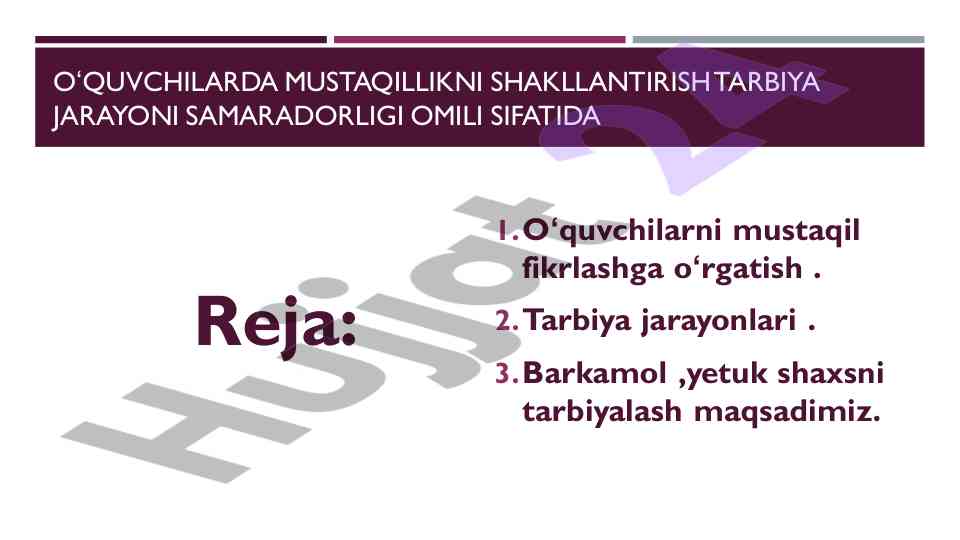 O‘QUVCHILARDA MUSTAQILLIKNI SHAKLLANTIRISH TARBIYA JARAYONI SAMARADORLIGI OMILI SIFATIDA

Reja:

1. O‘quvchilarni mustaqil fikrlashga o‘rgatish .
2. Tarbiya jarayonlari .
3. Barkamol ,yetuk shaxsni tarbiyalash maqsadimiz.

Hujjat 24